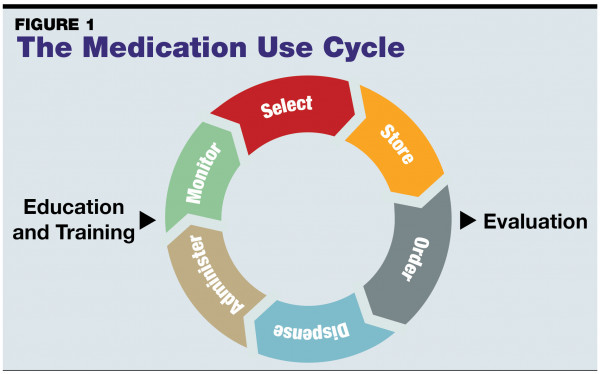 FIGURE 1
The Medication Use Cycle

Select
Store
Order
Dispense
Administer
Monitor

Education and Training

Evaluation